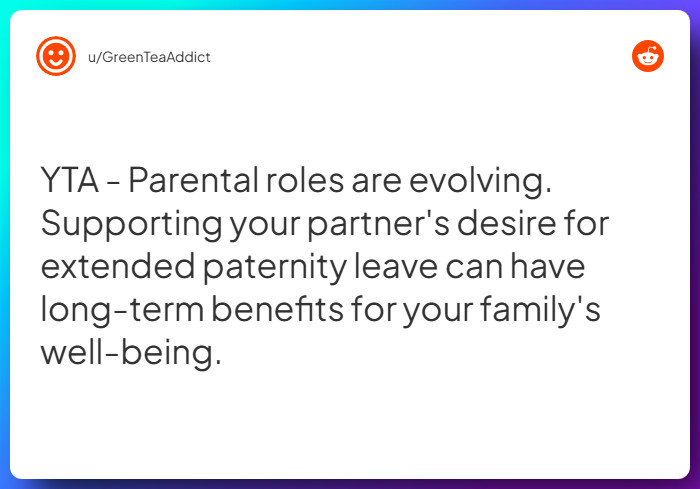 u/GreenTeaAddict

YTA - Parental roles are evolving. Supporting your partner's desire for extended paternity leave can have long-term benefits for your family's well-being.